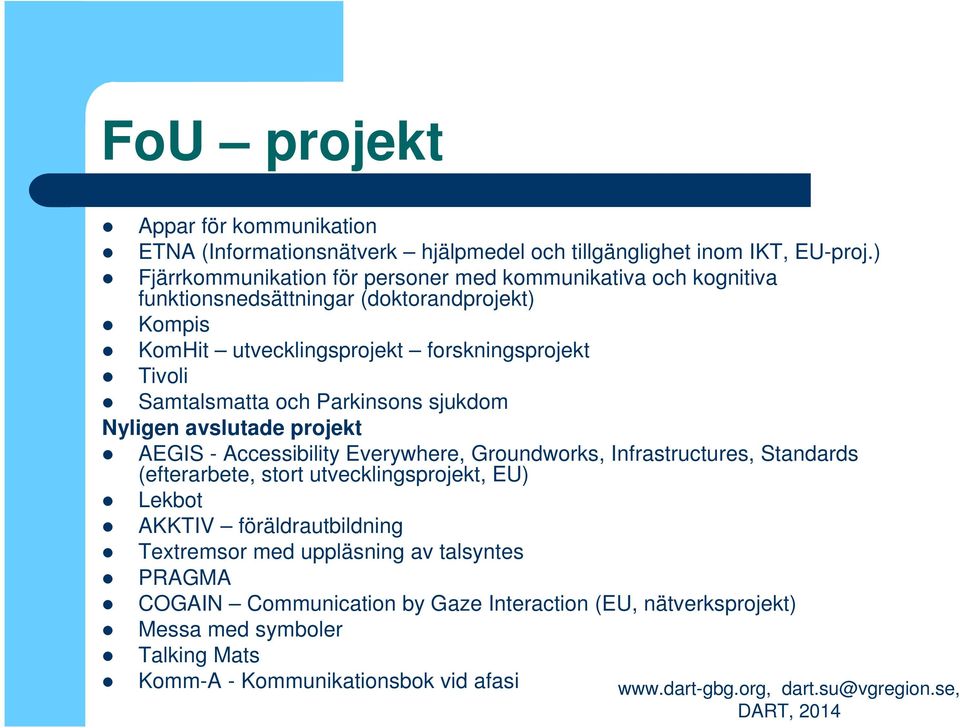 FoU – projekt

- Appar för kommunikation
- ETNA (Informationsnätverk – hjälpmedel och tillgänglighet inom IKT, EU-proj.)
- Fjärrkommunikation för personer med kommunikativa och kognitiva funktionsnedsättningar (doktorandprojekt)
- Kompis
- KomHit – utvecklingsprojekt – forskningsprojekt
- Tivoli
- Samtalsmatta och Parkinsons sjukdom

Nyligen avslutade projekt
- AEGIS - Accessibility Everywhere, Groundworks, Infrastructures, Standards (efterarbete, stort utvecklingsprojekt, EU)
- Lekbot
- AKKTIV – föräldrautbildning
- Textremsor med uppläsning av talsyntes
- PRAGMA
- COGAIN – Communication by Gaze Interaction (EU, nätverksprojekt)
- Messa med symboler
- Talking Mats
- Komm-A - Kommunikationsbok vid afasi

www.dart-gbg.org, dart.su@vgregion.se, DART, 2014